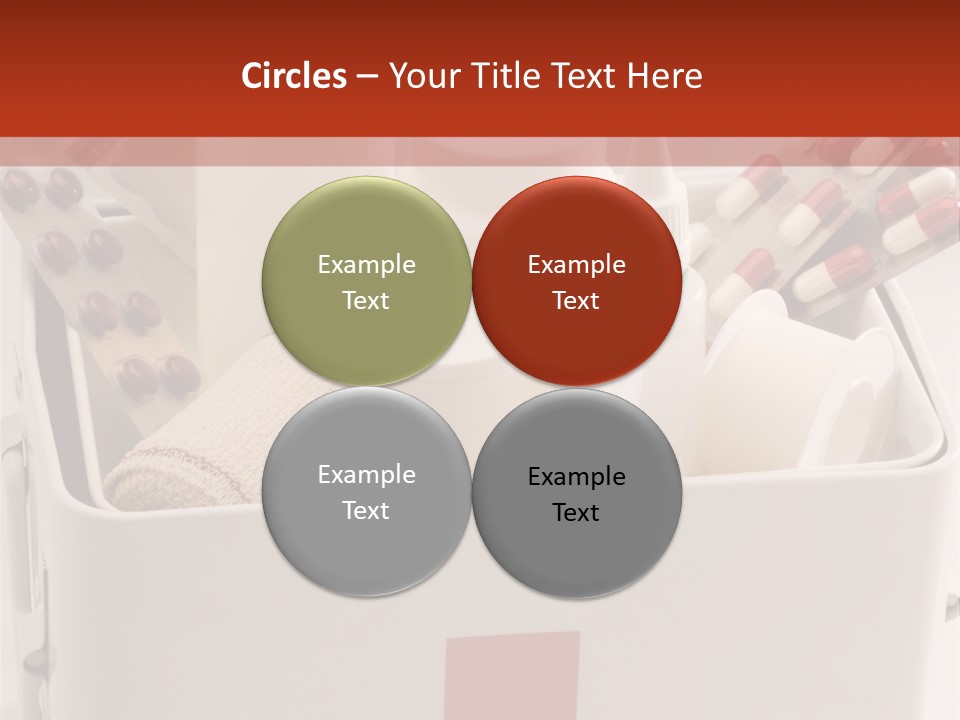 Circles – Your Title Text Here

Example Text

Example Text

Example Text

Example Text